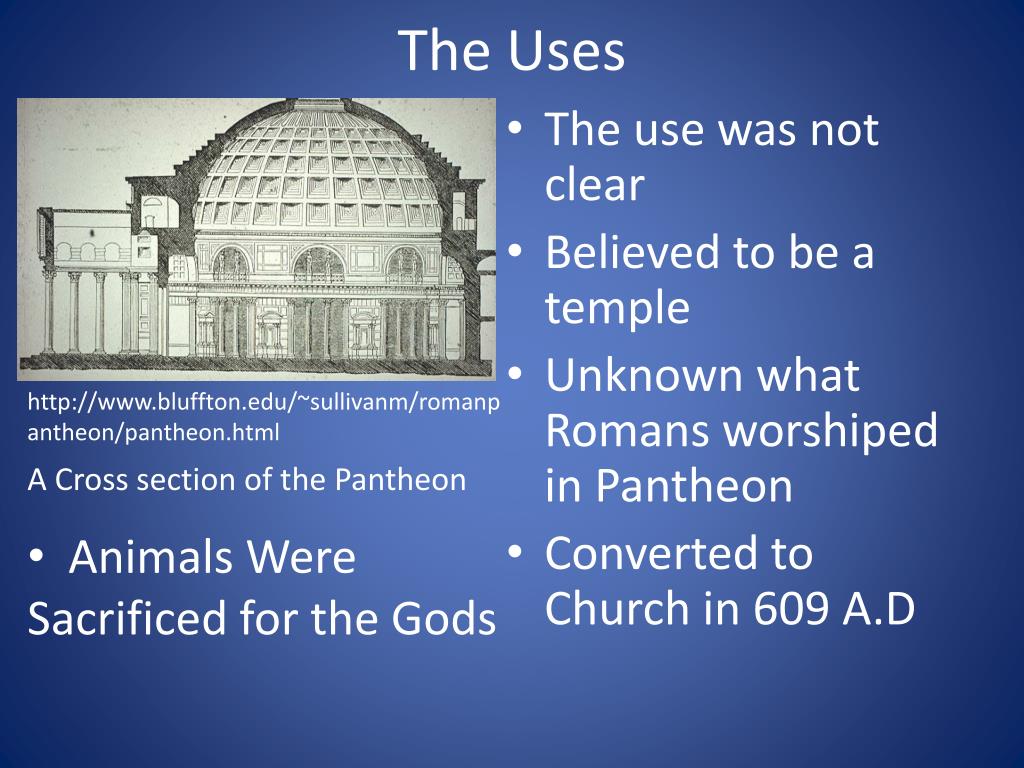 The Uses

http://www.bluffton.edu/~sullivanm/romanpantheon/pantheon.html

A Cross section of the Pantheon

• Animals Were Sacrificed for the Gods

• The use was not clear
• Believed to be a temple
• Unknown what Romans worshiped in Pantheon
• Converted to Church in 609 A.D